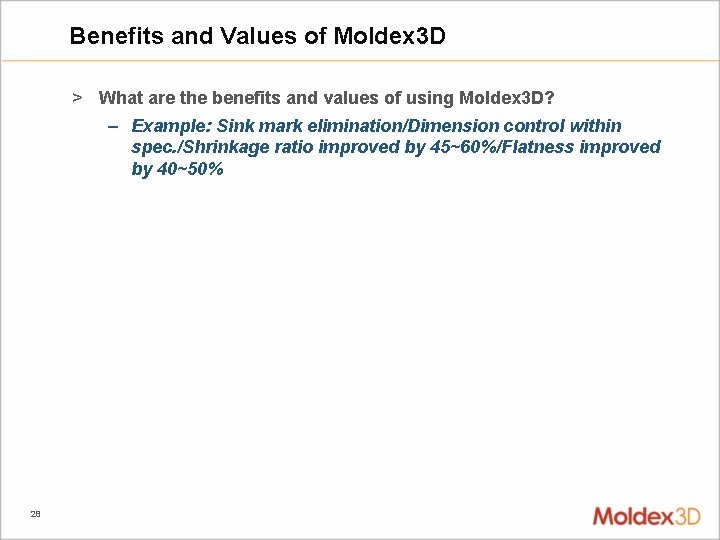 Benefits and Values of Moldex3D

> What are the benefits and values of using Moldex3D?

– Example: Sink mark elimination/Dimension control within spec./Shrinkage ratio improved by 45~60%/Flatness improved by 40~50%

28

Moldex3D